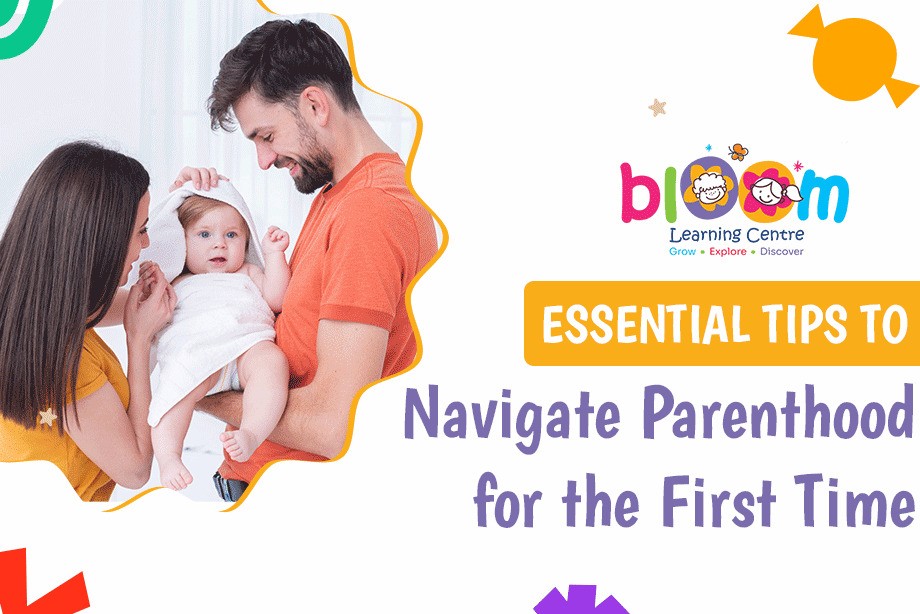 bloom
Learning Centre
Grow • Explore • Discover

ESSENTIAL TIPS TO
Navigate Parenthood for the First Time